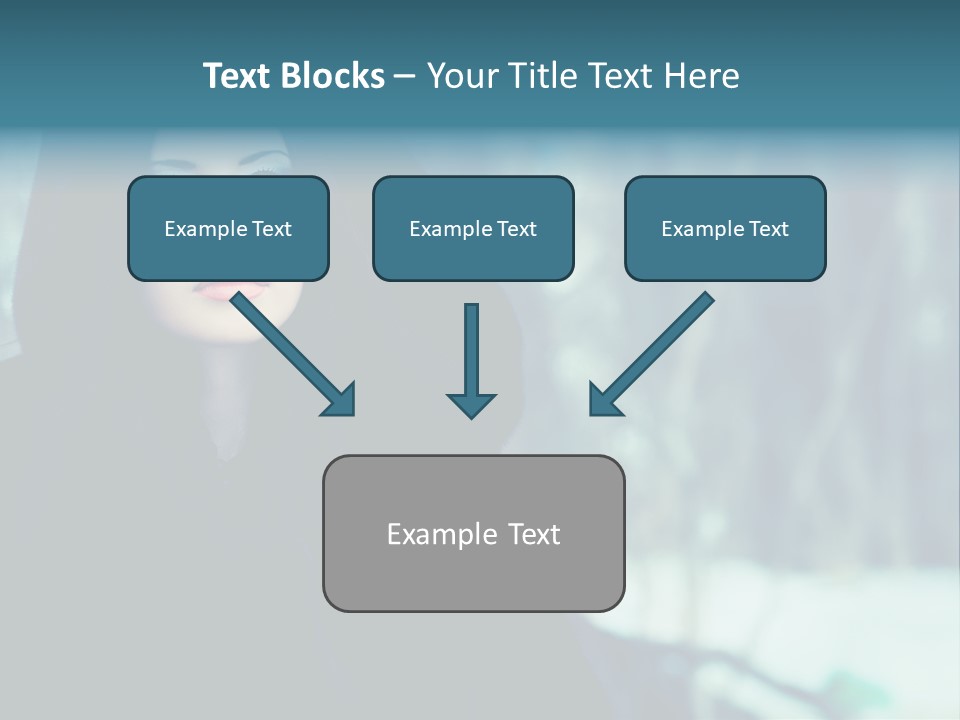 Text Blocks – Your Title Text Here

Example Text

Example Text

Example Text

Example Text